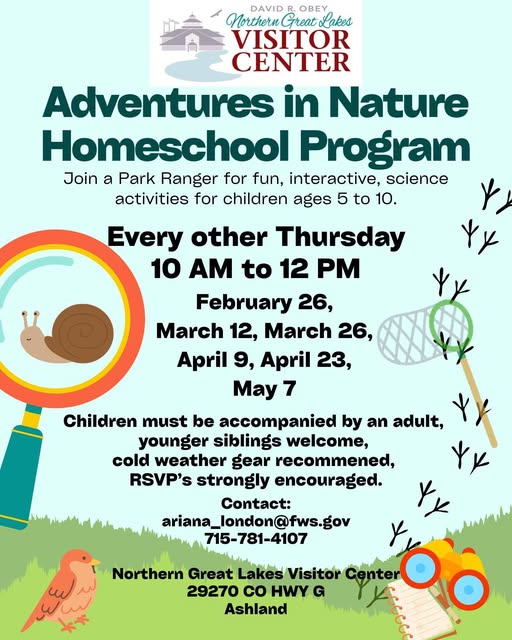 DAVID R. OBEY
Northern Great Lakes
VISITOR CENTER

Adventures in Nature Homeschool Program

Join a Park Ranger for fun, interactive, science activities for children ages 5 to 10.

Every other Thursday
10 AM to 12 PM

February 26,
March 12, March 26,
April 9, April 23,
May 7

Children must be accompanied by an adult, younger siblings welcome, cold weather gear recommened, RSVP's strongly encouraged.

Contact:
ariana_london@fws.gov
715-781-4107

Northern Great Lakes Visitor Center
29270 CO HWY G
Ashland